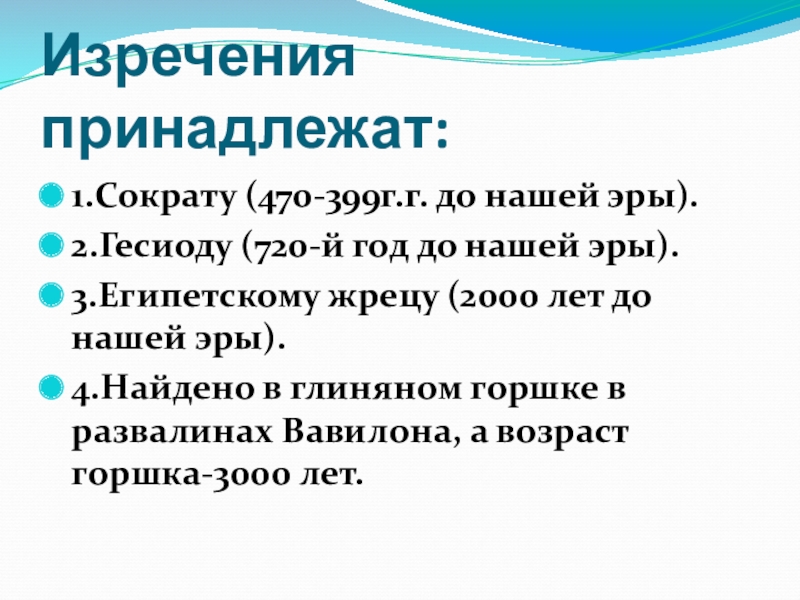 Изречения принадлежат:

1.Сократу (470-399г.г. до нашей эры).

2.Гесиоду (720-й год до нашей эры).

3.Египетскому жрецу (2000 лет до нашей эры).

4.Найдено в глиняном горшке в развалинах Вавилона, а возраст горшка-3000 лет.